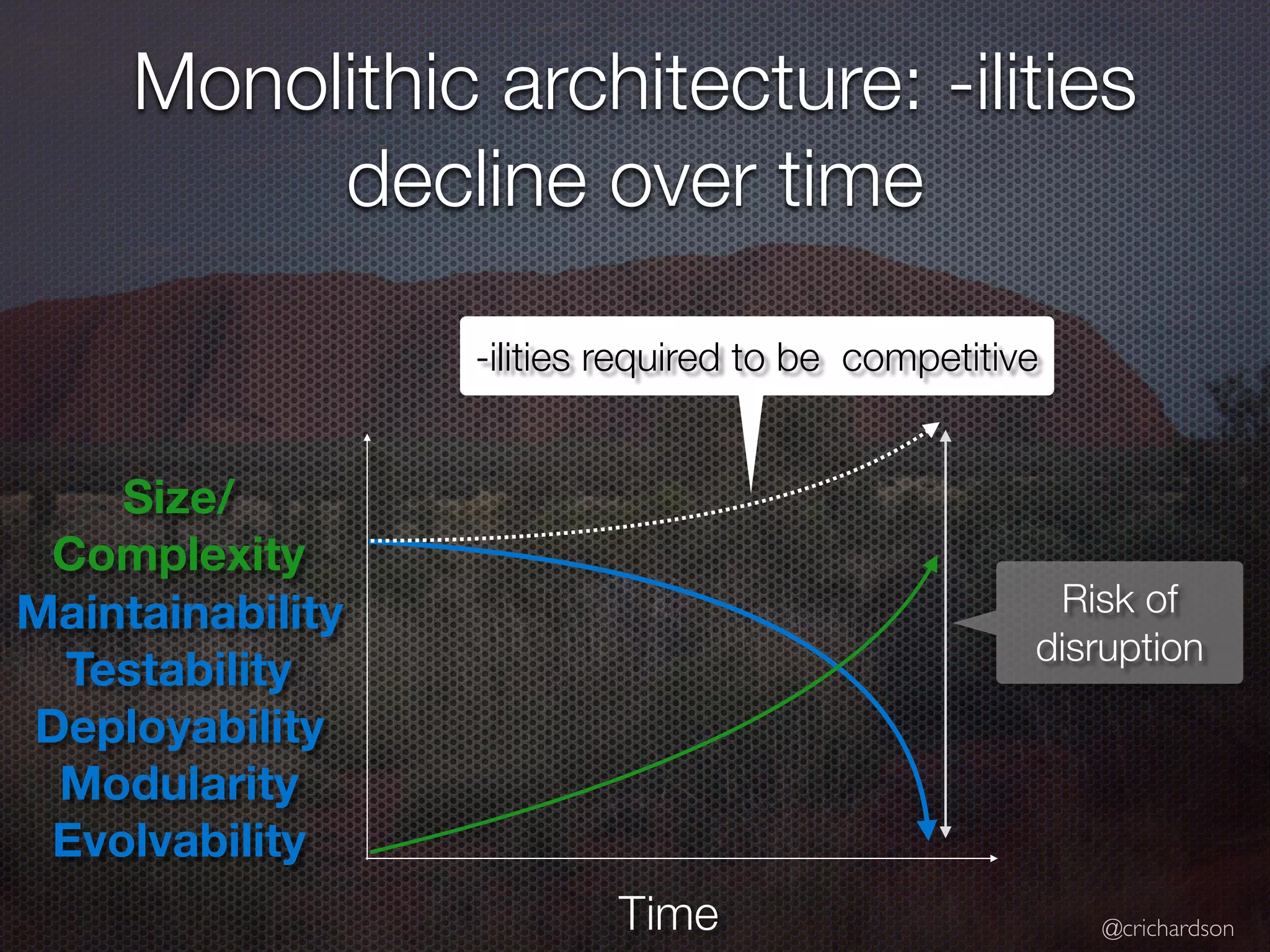 Monolithic architecture: -ilities decline over time

-ilities required to be competitive

Size/
Complexity
Maintainability
Testability
Deployability
Modularity
Evolvability

Risk of disruption

Time

@crichardson